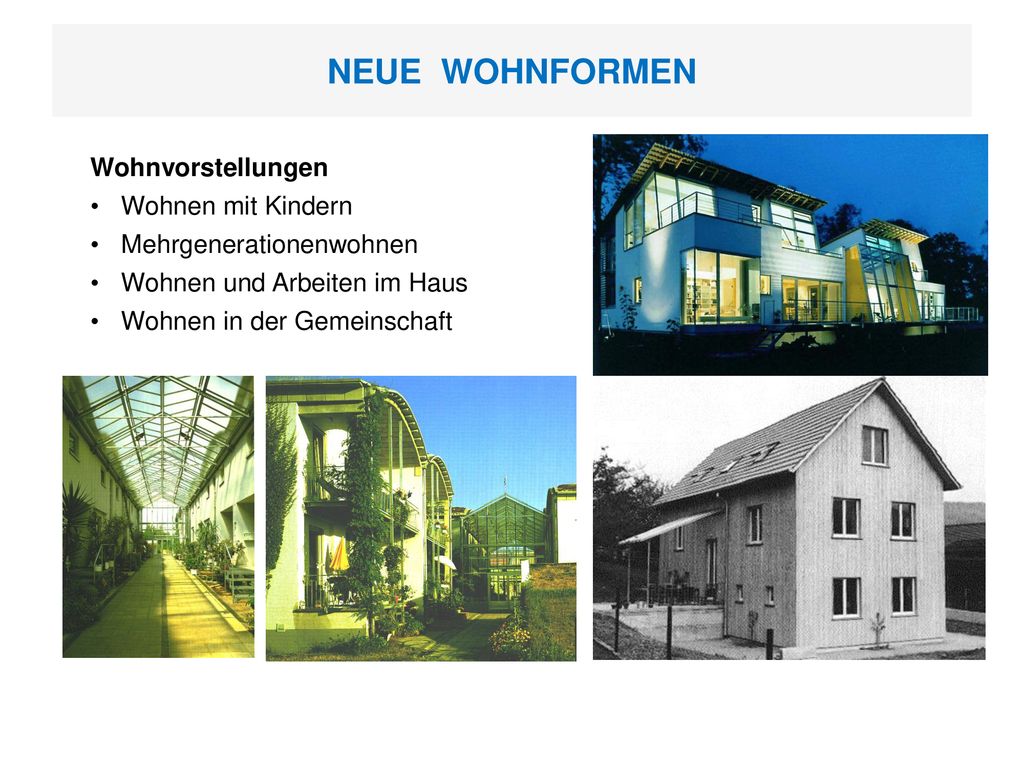 NEUE WOHNFORMEN

Wohnvorstellungen
• Wohnen mit Kindern
• Mehrgenerationenwohnen
• Wohnen und Arbeiten im Haus
• Wohnen in der Gemeinschaft